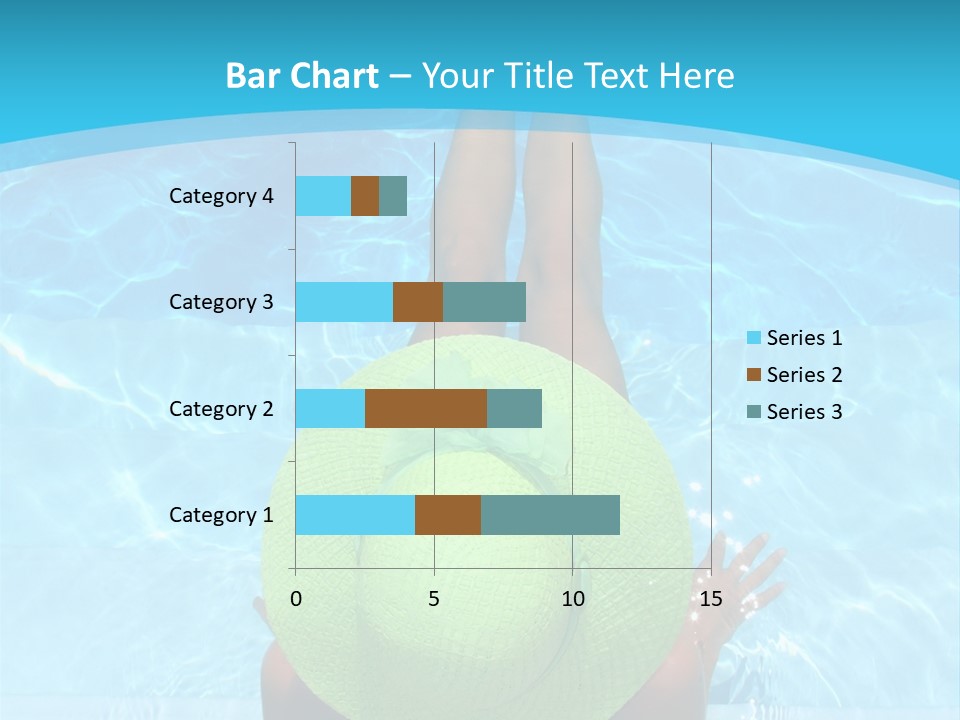 Bar Chart – Your Title Text Here

Category 4
Category 3
Category 2
Category 1

0
5
10
15

Series 1
Series 2
Series 3